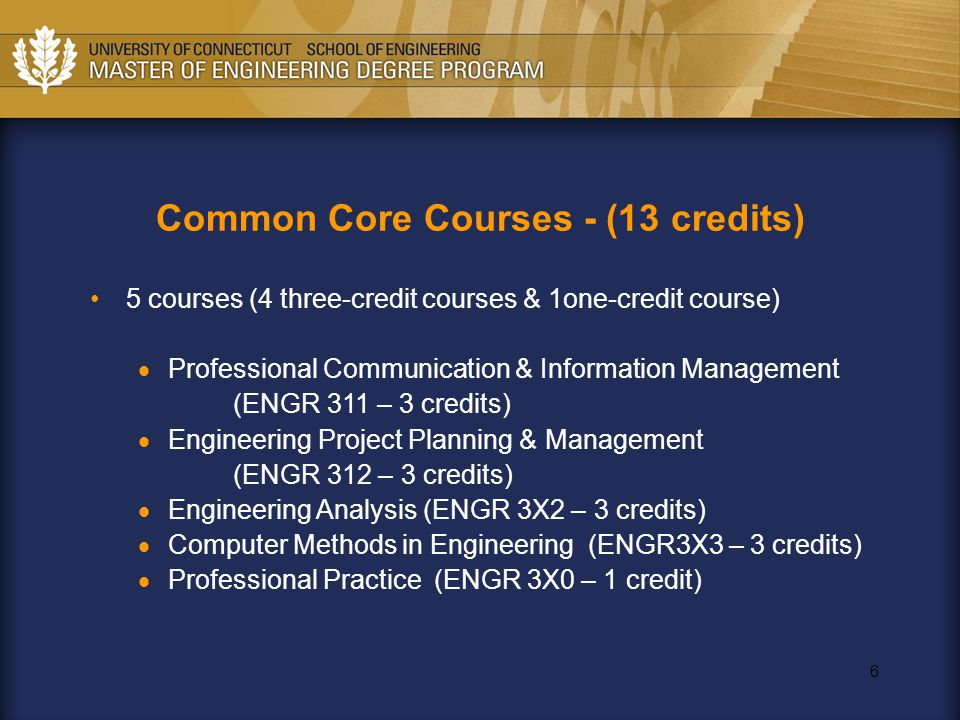 UNIVERSITY OF CONNECTICUT SCHOOL OF ENGINEERING
MASTER OF ENGINEERING DEGREE PROGRAM

Common Core Courses - (13 credits)

• 5 courses (4 three-credit courses & 1one-credit course)

• Professional Communication & Information Management (ENGR 311 – 3 credits)
• Engineering Project Planning & Management (ENGR 312 – 3 credits)
• Engineering Analysis (ENGR 3X2 – 3 credits)
• Computer Methods in Engineering (ENGR3X3 – 3 credits)
• Professional Practice (ENGR 3X0 – 1 credit)

6